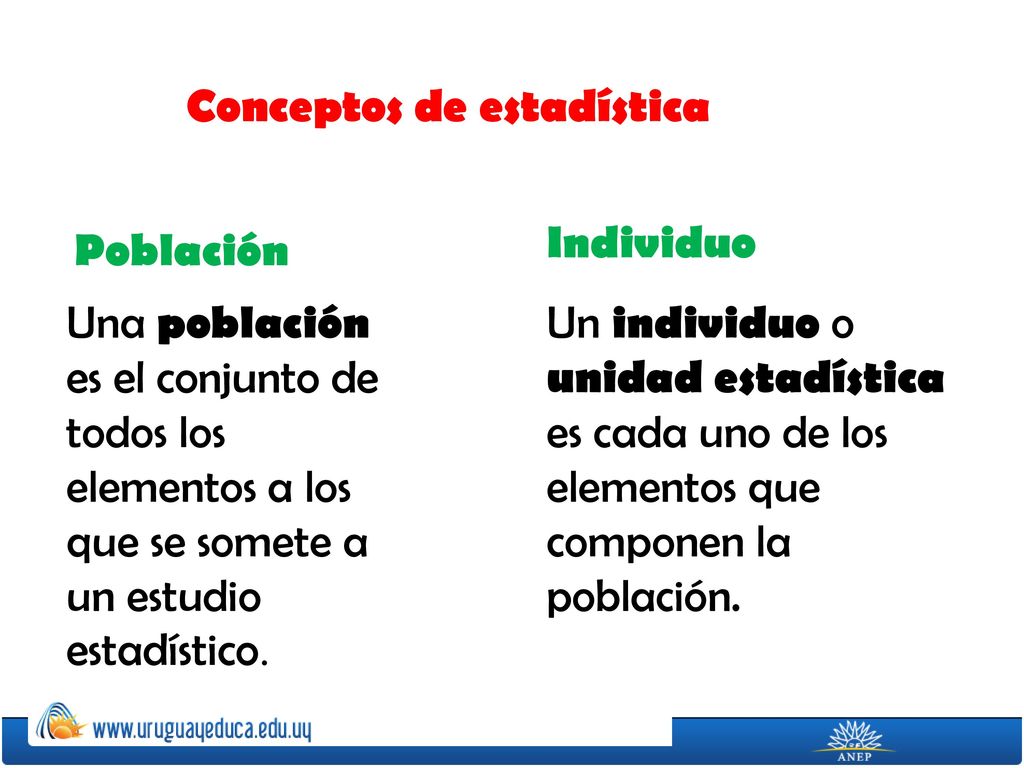 Conceptos de estadística

Población

Una población es el conjunto de todos los elementos a los que se somete a un estudio estadístico.

Individuo

Un individuo o unidad estadística es cada uno de los elementos que componen la población.

www.uruguayeduca.edu.uy

ANEP